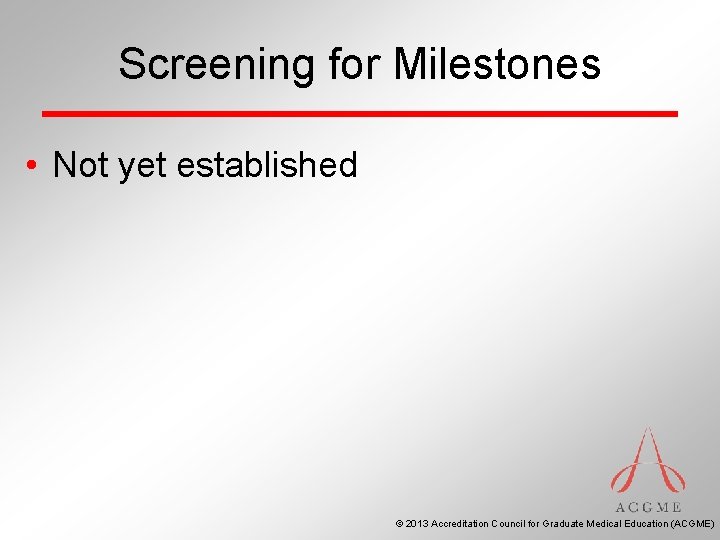 Screening for Milestones

• Not yet established

ACGME

© 2013 Accreditation Council for Graduate Medical Education (ACGME)